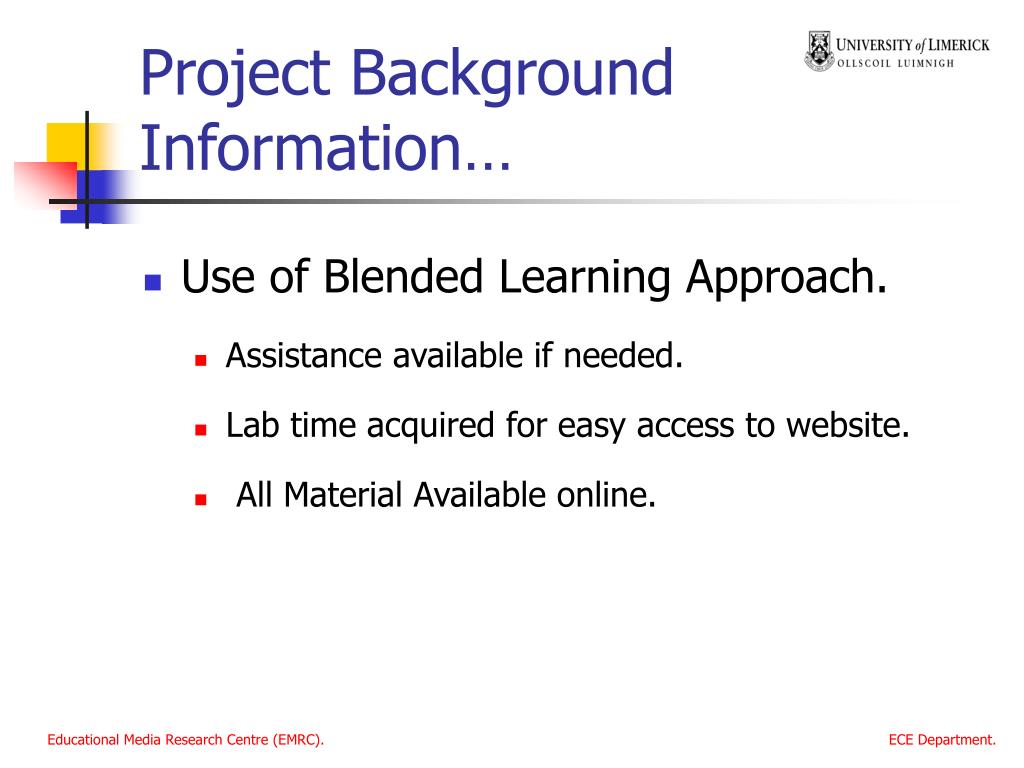 Project Background Information…

UNIVERSITY of LIMERICK
OLLSCOIL LUIMNIGH

Use of Blended Learning Approach.

Assistance available if needed.

Lab time acquired for easy access to website.

All Material Available online.

Educational Media Research Centre (EMRC).

ECE Department.